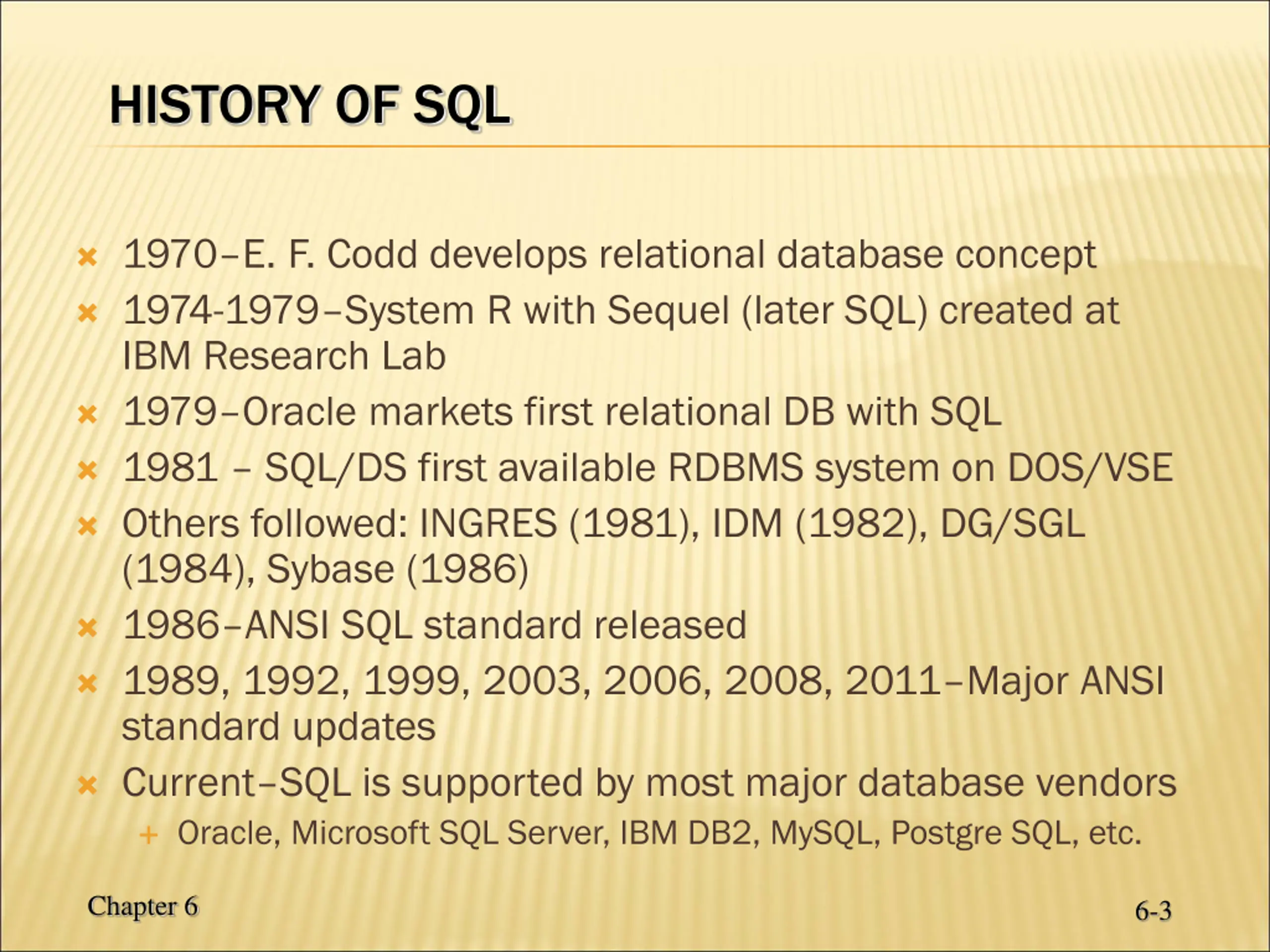 HISTORY OF SQL

1970–E. F. Codd develops relational database concept

1974-1979–System R with Sequel (later SQL) created at IBM Research Lab

1979–Oracle markets first relational DB with SQL

1981 – SQL/DS first available RDBMS system on DOS/VSE

Others followed: INGRES (1981), IDM (1982), DG/SGL (1984), Sybase (1986)

1986–ANSI SQL standard released

1989, 1992, 1999, 2003, 2006, 2008, 2011–Major ANSI standard updates

Current–SQL is supported by most major database vendors

Oracle, Microsoft SQL Server, IBM DB2, MySQL, Postgre SQL, etc.

Chapter 6

6-3